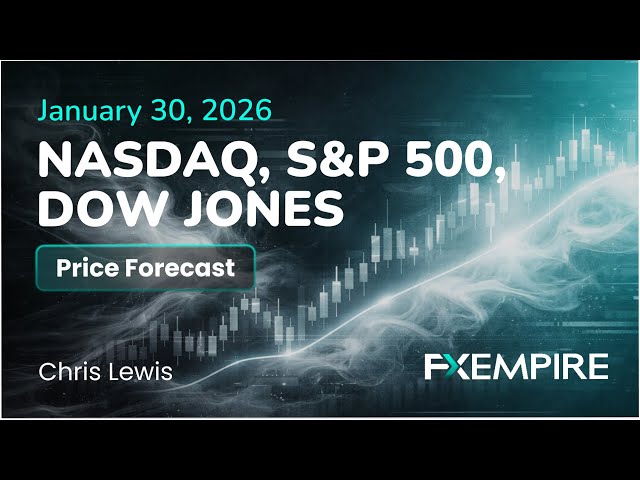 January 30, 2026

NASDAQ, S&P 500, DOW JONES

Price Forecast

Chris Lewis

FXEMPIRE